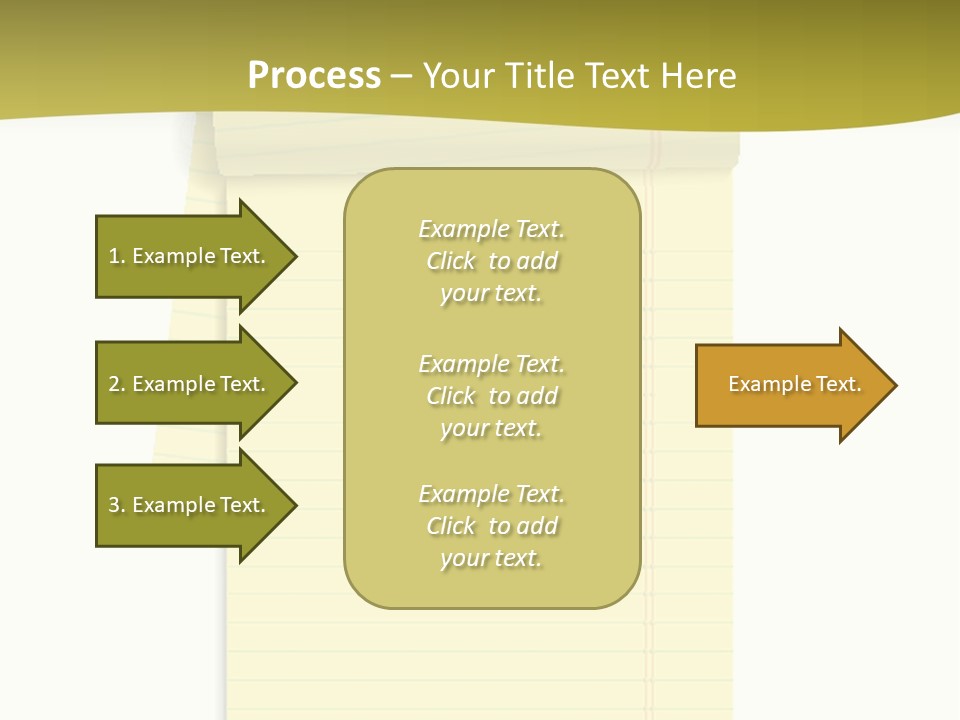 Process – Your Title Text Here

1. Example Text.

2. Example Text.

3. Example Text.

Example Text. Click to add your text.

Example Text. Click to add your text.

Example Text. Click to add your text.

Example Text.